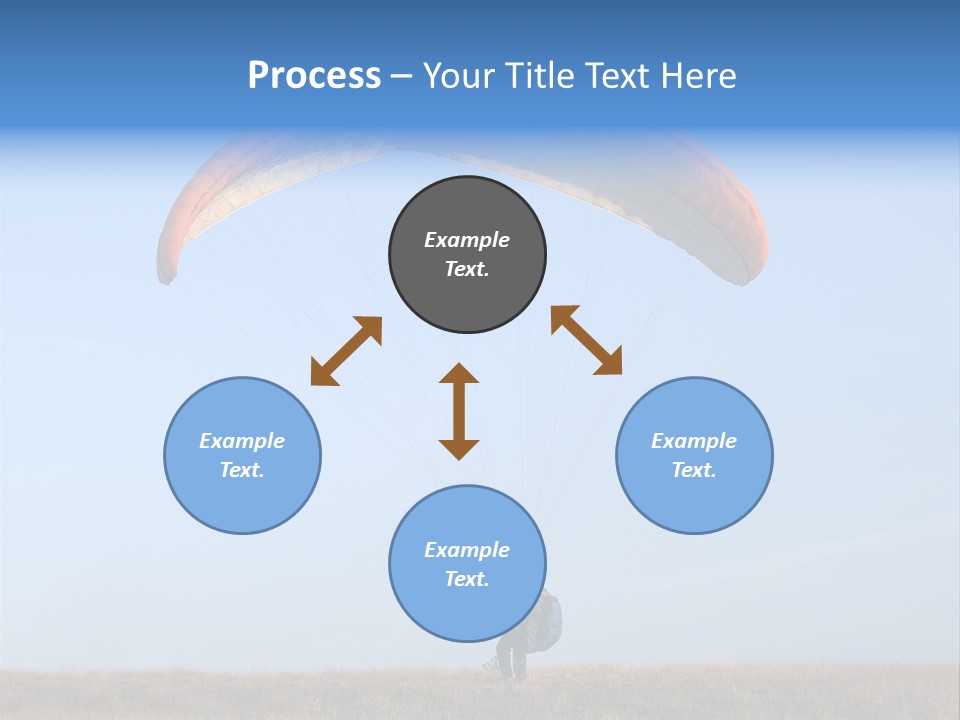 Process – Your Title Text Here

Example Text.

Example Text.

Example Text.

Example Text.